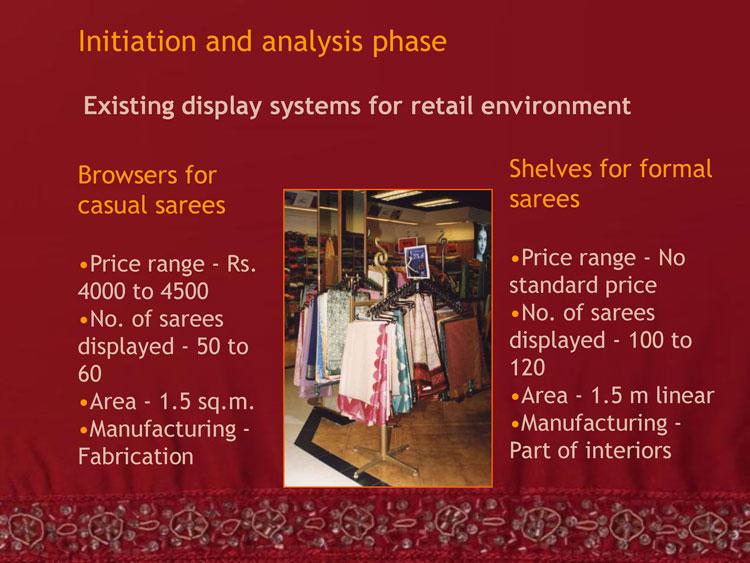 Initiation and analysis phase

Existing display systems for retail environment

Browsers for casual sarees

•Price range - Rs. 4000 to 4500
•No. of sarees displayed - 50 to 60
•Area - 1.5 sq.m.
•Manufacturing - Fabrication

Shelves for formal sarees

•Price range - No standard price
•No. of sarees displayed - 100 to 120
•Area - 1.5 m linear
•Manufacturing - Part of interiors